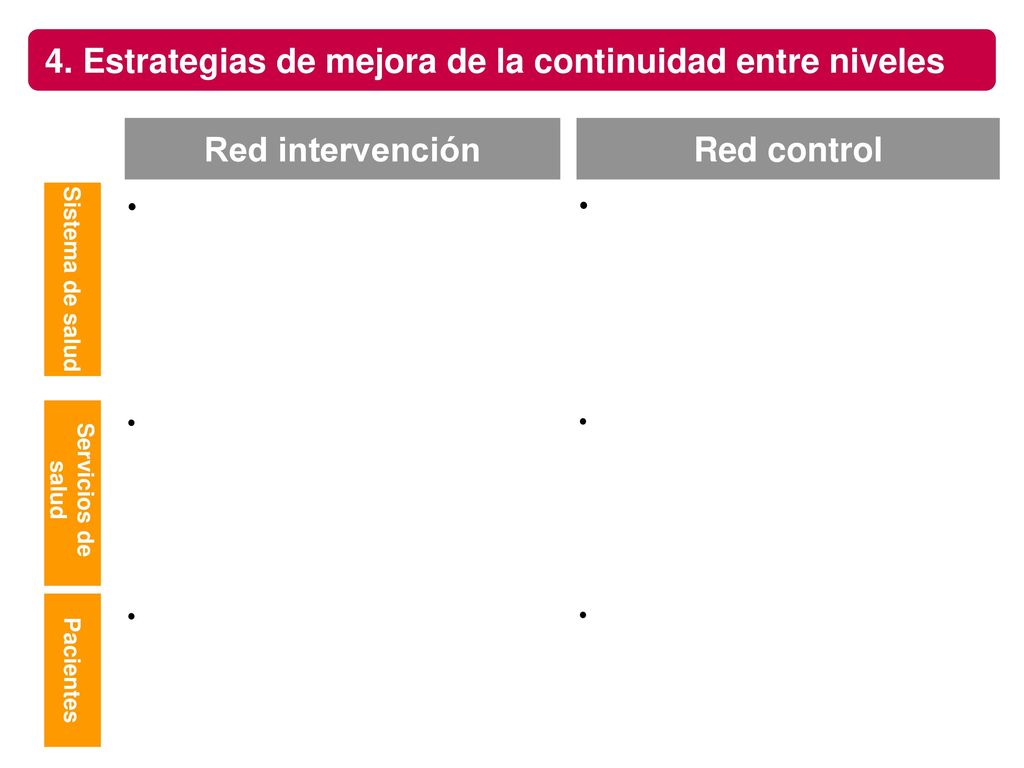 4. Estrategias de mejora de la continuidad entre niveles

| | Red intervención | Red control |
|---|---|---|
| Sistema de salud | • | • |
| Servicios de salud | • | • |
| Pacientes | • | • |